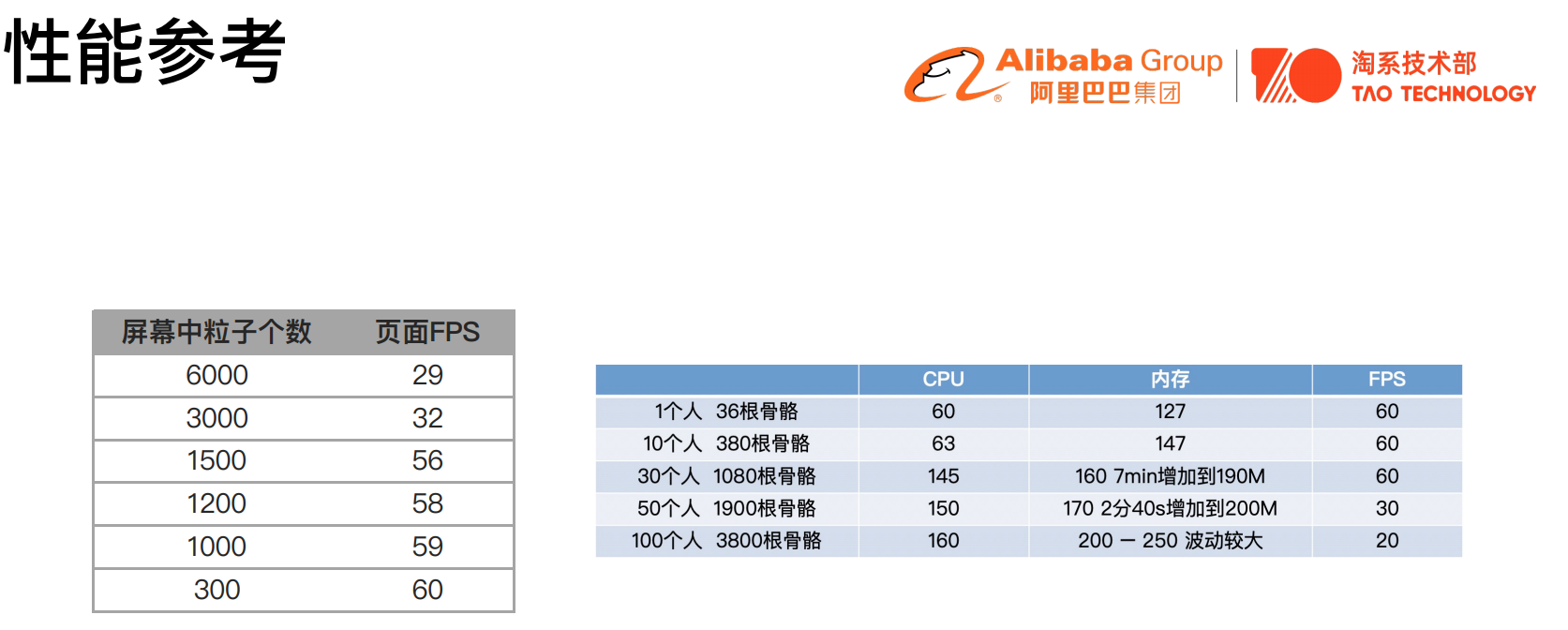 性能参考

Alibaba Group
阿里巴巴集团

淘系技术部
TAO TECHNOLOGY

| 屏幕中粒子个数 | 页面FPS |
|---|---|
| 6000 | 29 |
| 3000 | 32 |
| 1500 | 56 |
| 1200 | 58 |
| 1000 | 59 |
| 300 | 60 |

|  | CPU | 内存 | FPS |
|---|---|---|---|
| 1个人 36根骨骼 | 60 | 127 | 60 |
| 10个人 380根骨骼 | 63 | 147 | 60 |
| 30个人 1080根骨骼 | 145 | 160 7min增加到190M | 60 |
| 50个人 1900根骨骼 | 150 | 170 2分40s增加到200M | 30 |
| 100个人 3800根骨骼 | 160 | 200 — 250 波动较大 | 20 |